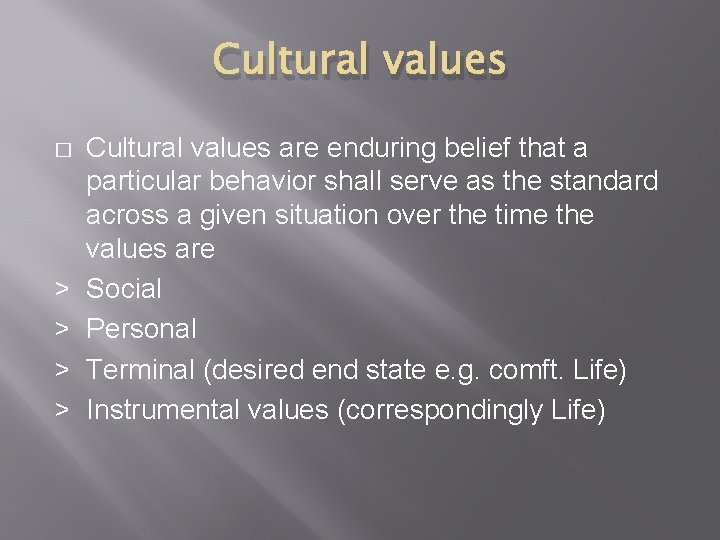 Cultural values

□ Cultural values are enduring belief that a particular behavior shall serve as the standard across a given situation over the time the values are

> Social

> Personal

> Terminal (desired end state e.g. comft. Life)

> Instrumental values (correspondingly Life)